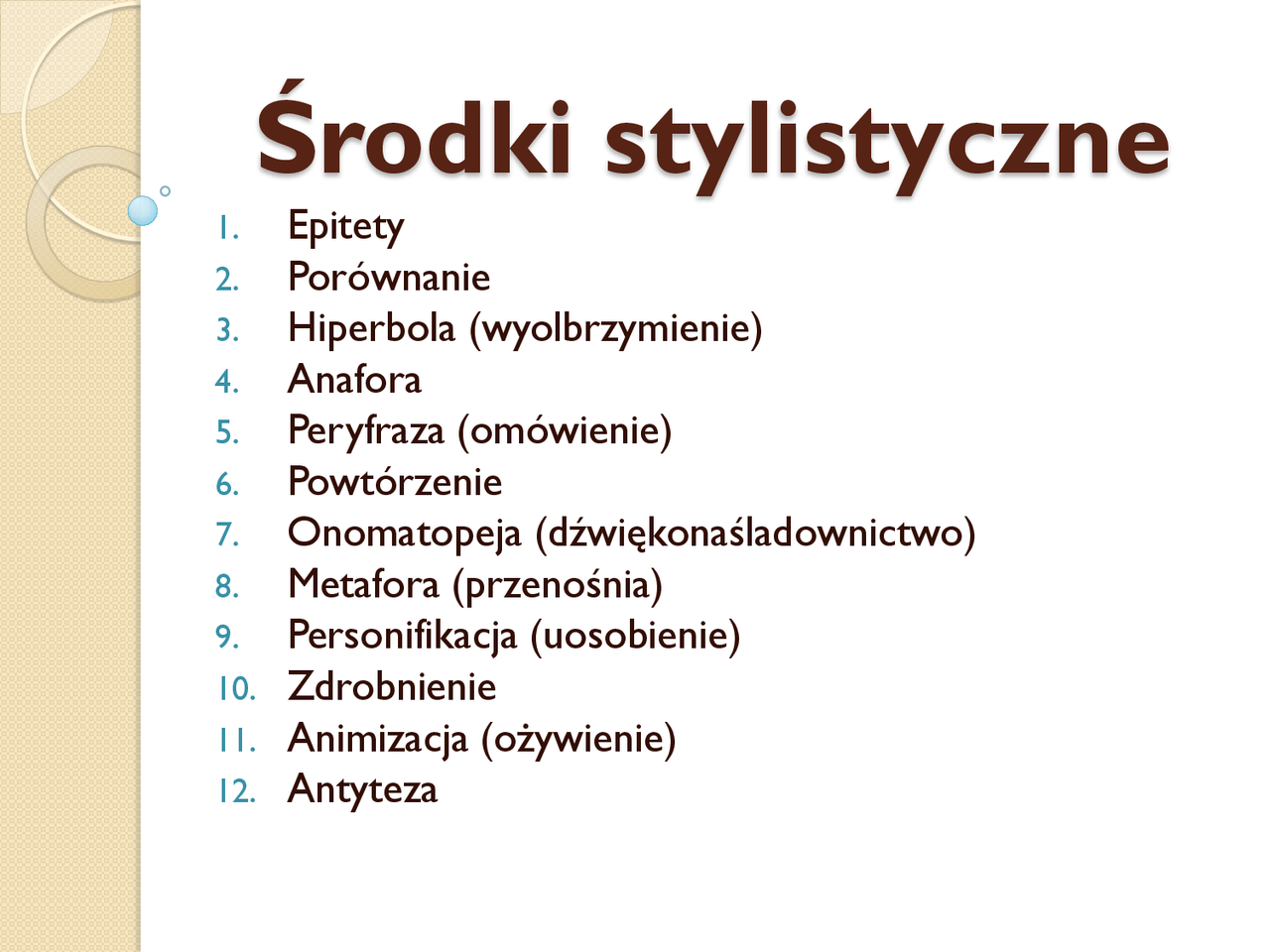 Środki stylistyczne

1. Epitety
2. Porównanie
3. Hiperbola (wyolbrzymienie)
4. Anafora
5. Peryfraza (omówienie)
6. Powtórzenie
7. Onomatopeja (dźwiękonaśladownictwo)
8. Metafora (przenośnia)
9. Personifikacja (uosobienie)
10. Zdrobnienie
11. Animizacja (ożywienie)
12. Antyteza